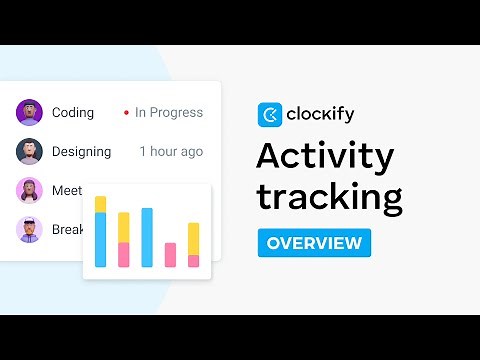 Coding • In Progress

Designing 1 hour ago

Meet

Break

clockify

Activity tracking

OVERVIEW